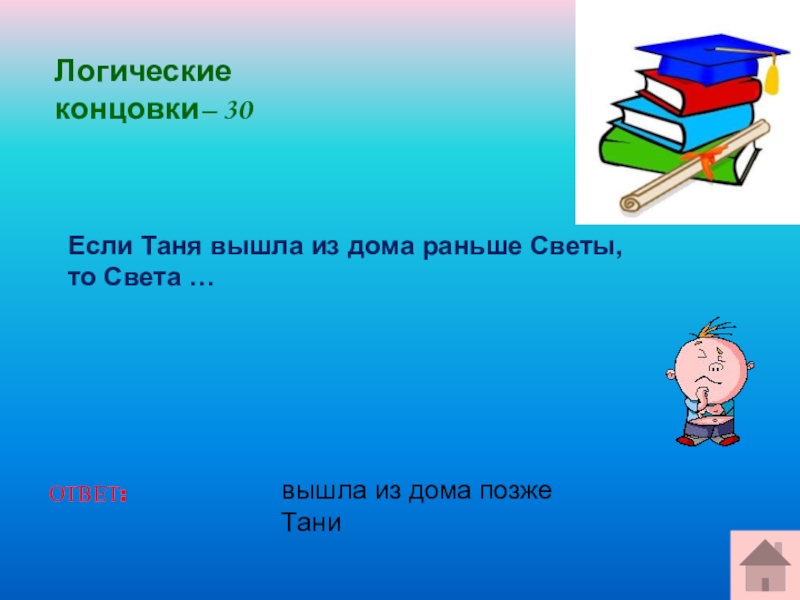 Логические концовки– 30

Если Таня вышла из дома раньше Светы, то Света …

ОТВЕТ:

вышла из дома позже Тани